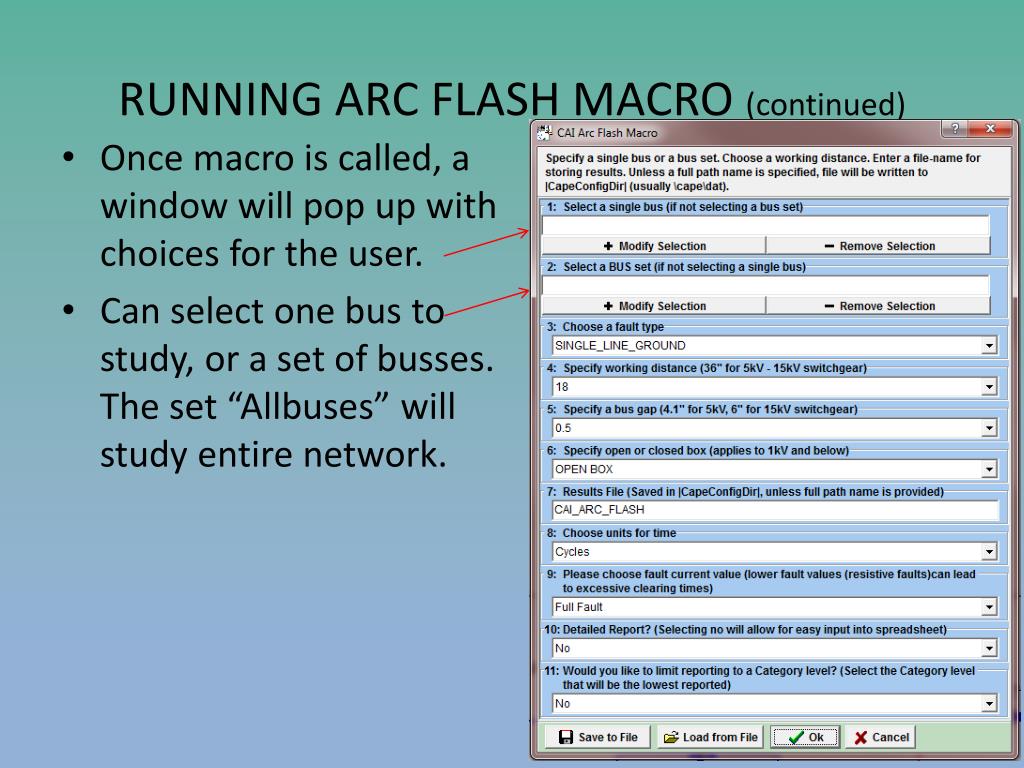 RUNNING ARC FLASH MACRO (continued)

• Once macro is called, a window will pop up with choices for the user.

• Can select one bus to study, or a set of busses. The set “Allbuses” will study entire network.

CAI Arc Flash Macro

Specify a single bus or a bus set. Choose a working distance. Enter a file-name for storing results. Unless a full path name is specified, file will be written to |CapeConfigDir| (usually \cape\dat).

1: Select a single bus (if not selecting a bus set)

+ Modify Selection
− Remove Selection

2: Select a BUS set (if not selecting a single bus)

+ Modify Selection
− Remove Selection

3: Choose a fault type
SINGLE_LINE_GROUND

4: Specify working distance (36" for 5kV - 15kV switchgear)
18

5: Specify a bus gap (4.1" for 5kV, 6" for 15kV switchgear)
0.5

6: Specify open or closed box (applies to 1kV and below)
OPEN BOX

7: Results File (Saved in |CapeConfigDir|, unless full path name is provided)
CAI_ARC_FLASH

8: Choose units for time
Cycles

9: Please choose fault current value (lower fault values (resistive faults)can lead to excessive clearing times)
Full Fault

10: Detailed Report? (Selecting no will allow for easy input into spreadsheet)
No

11: Would you like to limit reporting to a Category level? (Select the Category level that will be the lowest reported)
No

Save to File
Load from File
Ok
Cancel